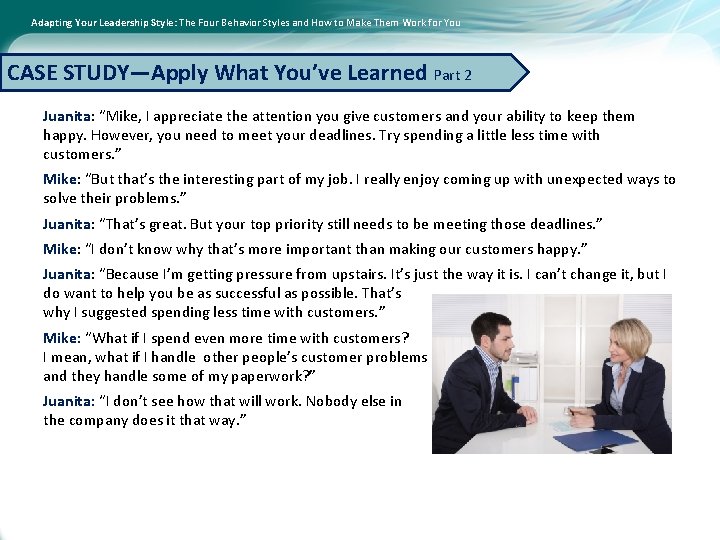 Adapting Your Leadership Style: The Four Behavior Styles and How to Make Them Work for You

CASE STUDY—Apply What You've Learned Part 2

Juanita: "Mike, I appreciate the attention you give customers and your ability to keep them happy. However, you need to meet your deadlines. Try spending a little less time with customers."

Mike: "But that's the interesting part of my job. I really enjoy coming up with unexpected ways to solve their problems."

Juanita: "That's great. But your top priority still needs to be meeting those deadlines."

Mike: "I don't know why that's more important than making our customers happy."

Juanita: "Because I'm getting pressure from upstairs. It's just the way it is. I can't change it, but I do want to help you be as successful as possible. That's why I suggested spending less time with customers."

Mike: "What if I spend even more time with customers? I mean, what if I handle other people's customer problems and they handle some of my paperwork?"

Juanita: "I don't see how that will work. Nobody else in the company does it that way."